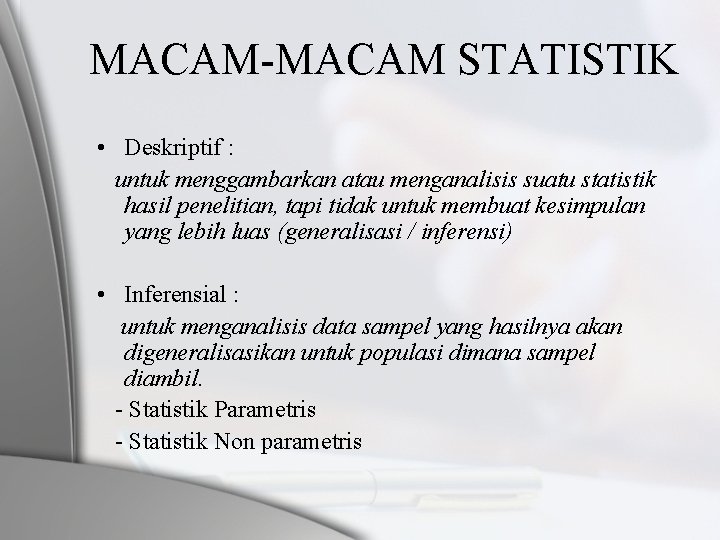 MACAM-MACAM STATISTIK

• Deskriptif :

untuk menggambarkan atau menganalisis suatu statistik hasil penelitian, tapi tidak untuk membuat kesimpulan yang lebih luas (generalisasi / inferensi)

• Inferensial :

untuk menganalisis data sampel yang hasilnya akan digeneralisasikan untuk populasi dimana sampel diambil.

- Statistik Parametris
- Statistik Non parametris